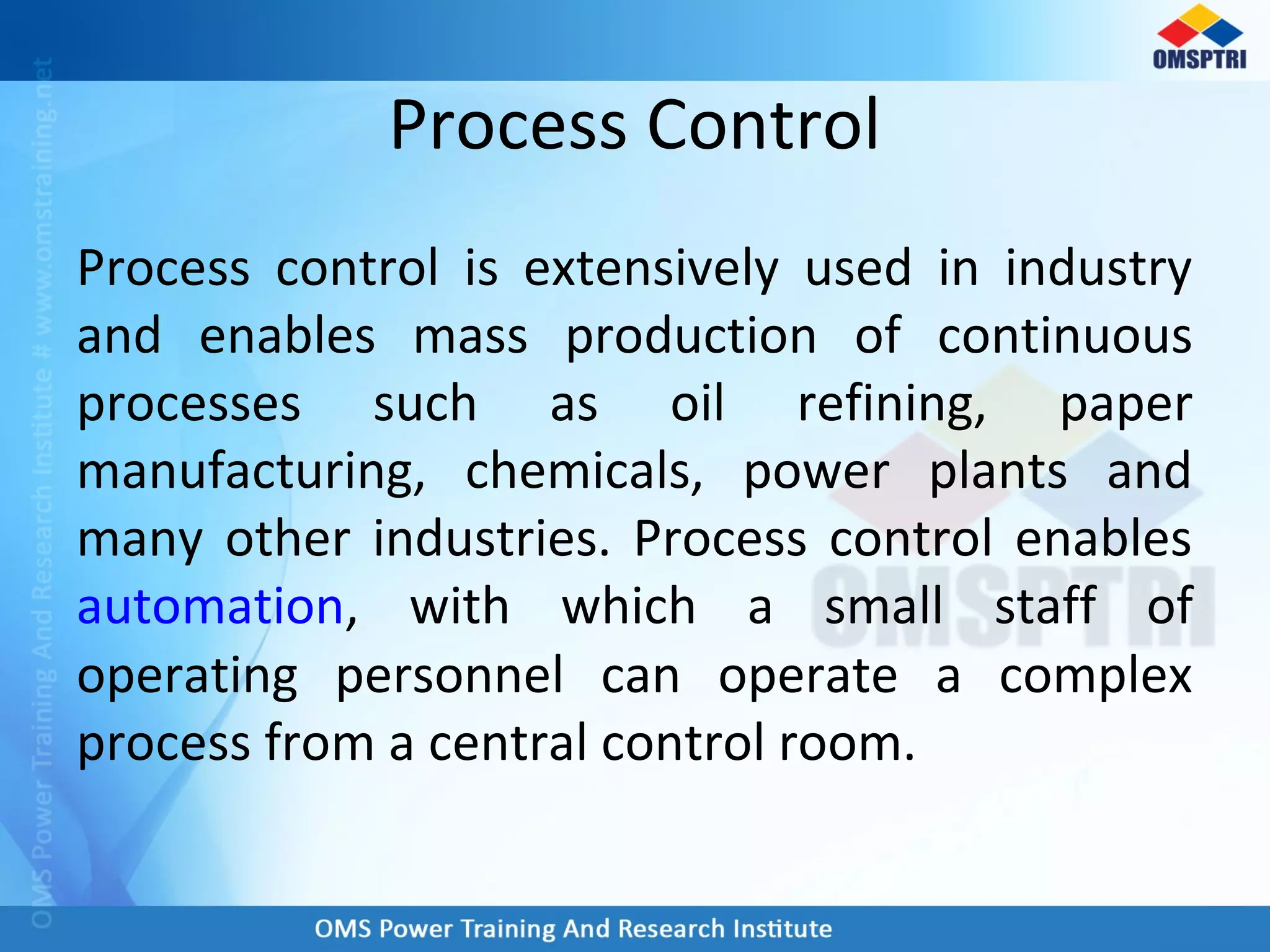 OMSPTRI

OMS Power Training And Research Institute # www.omstraining.net

Process Control

Process control is extensively used in industry and enables mass production of continuous processes such as oil refining, paper manufacturing, chemicals, power plants and many other industries. Process control enables automation, with which a small staff of operating personnel can operate a complex process from a central control room.

OMSPTRI

OMS Power Training And Research Institute